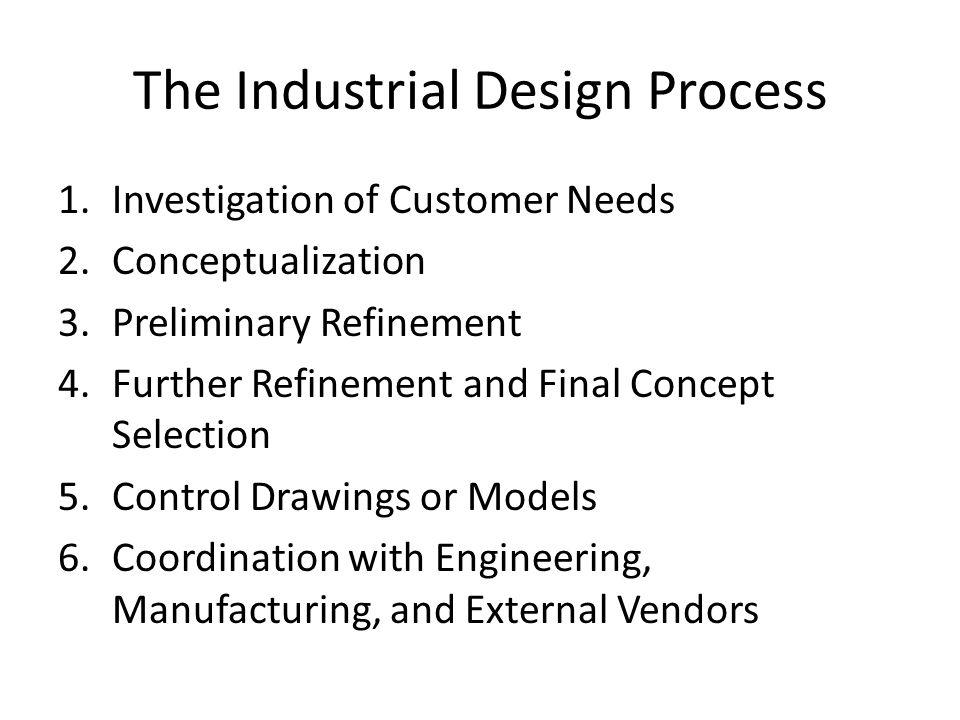 The Industrial Design Process

1. Investigation of Customer Needs
2. Conceptualization
3. Preliminary Refinement
4. Further Refinement and Final Concept Selection
5. Control Drawings or Models
6. Coordination with Engineering, Manufacturing, and External Vendors